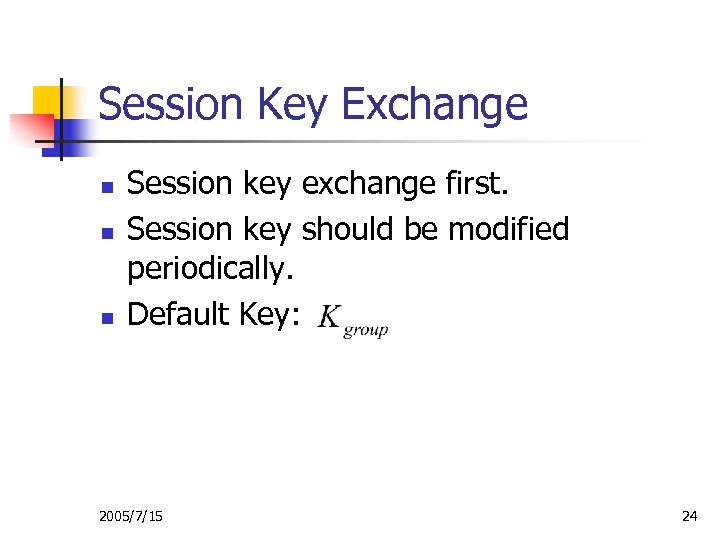 Session Key Exchange

- Session key exchange first.
- Session key should be modified periodically.
- Default Key: $K_{group}$

2005/7/15

24